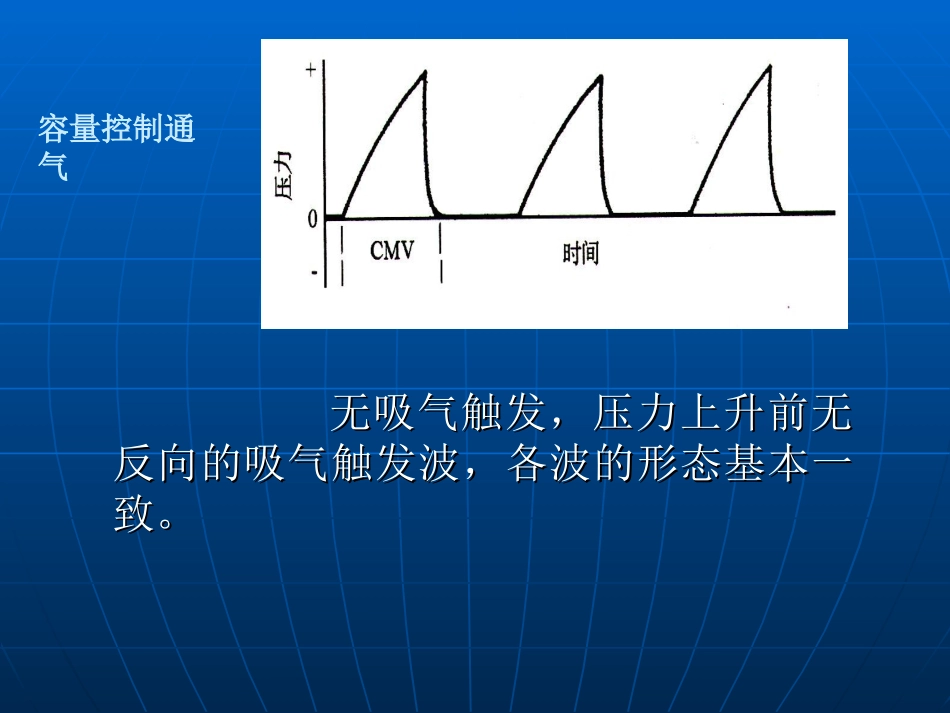 容量控制通气

+
压力
0
-
CMV
时间

无吸气触发，压力上升前无反向的吸气触发波，各波的形态基本一致。